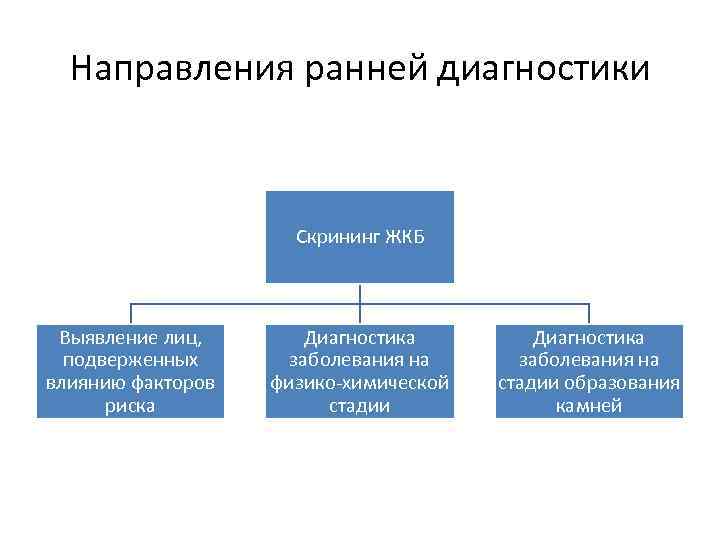 Направления ранней диагностики

Скрининг ЖКБ

Выявление лиц, подверженных влиянию факторов риска

Диагностика заболевания на физико-химической стадии

Диагностика заболевания на стадии образования камней